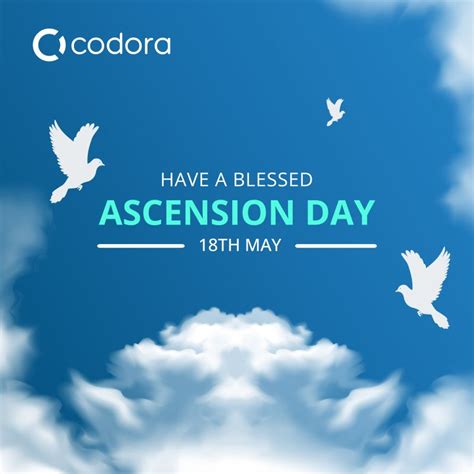 codora

HAVE A BLESSED
ASCENSION DAY
18TH MAY